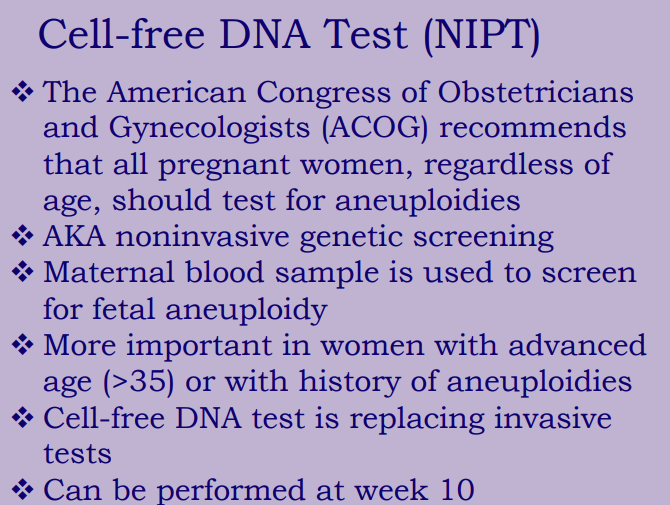 Cell-free DNA Test (NIPT)

❖ The American Congress of Obstetricians and Gynecologists (ACOG) recommends that all pregnant women, regardless of age, should test for aneuploidies
❖ AKA noninvasive genetic screening
❖ Maternal blood sample is used to screen for fetal aneuploidy
❖ More important in women with advanced age (>35) or with history of aneuploidies
❖ Cell-free DNA test is replacing invasive tests
❖ Can be performed at week 10